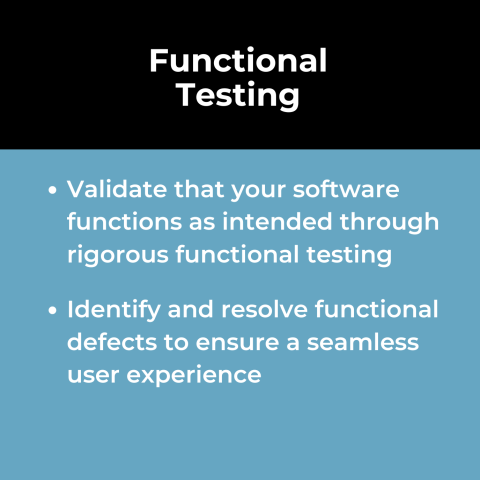 Functional Testing

• Validate that your software functions as intended through rigorous functional testing

• Identify and resolve functional defects to ensure a seamless user experience